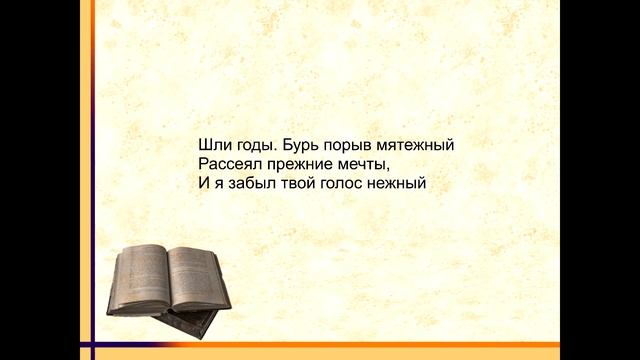 Шли годы. Бурь порыв мятежный
Рассеял прежние мечты,
И я забыл твой голос нежный